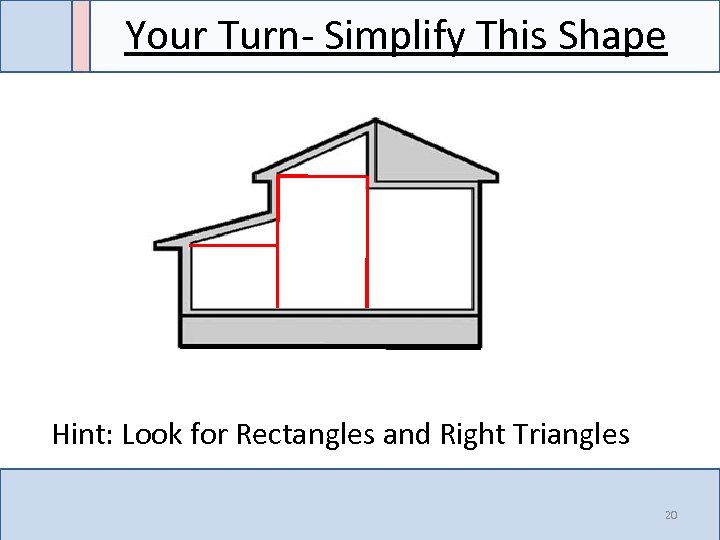 Your Turn- Simplify This Shape

Hint: Look for Rectangles and Right Triangles

20